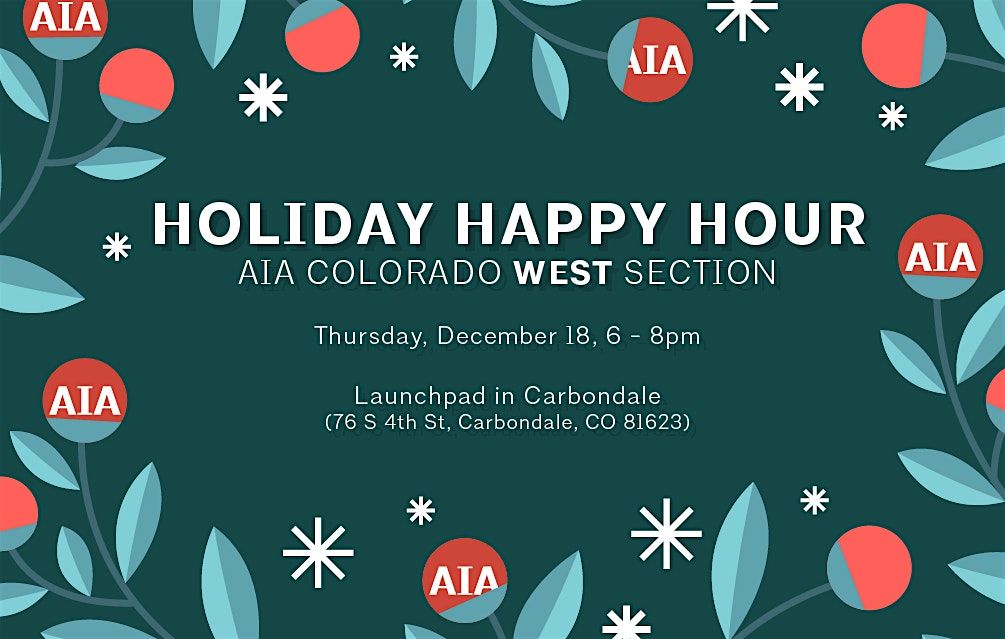 AIA

AIA

HOLIDAY HAPPY HOUR
AIA COLORADO WEST SECTION

AIA

Thursday, December 18, 6 - 8pm

AIA

Launchpad in Carbondale
(76 S 4th St, Carbondale, CO 81623)

AIA